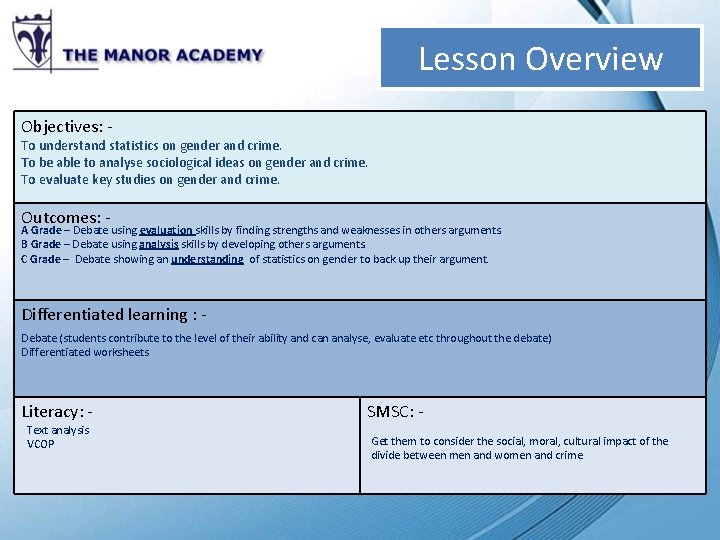 THE MANOR ACADEMY

Lesson Overview

Objectives: -
To understand statistics on gender and crime.
To be able to analyse sociological ideas on gender and crime.
To evaluate key studies on gender and crime.

Outcomes: -
A Grade – Debate using evaluation skills by finding strengths and weaknesses in others arguments
B Grade – Debate using analysis skills by developing others arguments
C Grade – Debate showing an understanding of statistics on gender to back up their argument.

Differentiated learning : -
Debate (students contribute to the level of their ability and can analyse, evaluate etc throughout the debate)
Differentiated worksheets

Literacy: -
Text analysis
VCOP

SMSC: -
Get them to consider the social, moral, cultural impact of the divide between men and women and crime